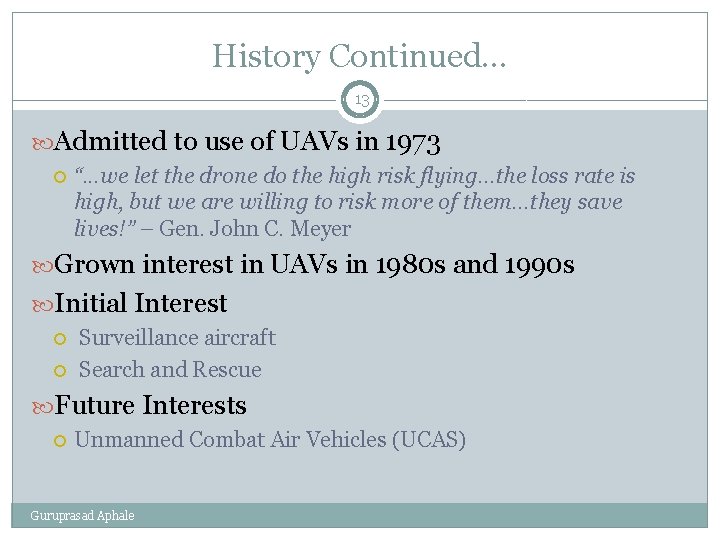 History Continued…

13

Admitted to use of UAVs in 1973

“…we let the drone do the high risk flying…the loss rate is high, but we are willing to risk more of them…they save lives!” – Gen. John C. Meyer

Grown interest in UAVs in 1980s and 1990s

Initial Interest

Surveillance aircraft

Search and Rescue

Future Interests

Unmanned Combat Air Vehicles (UCAS)

Guruprasad Aphale